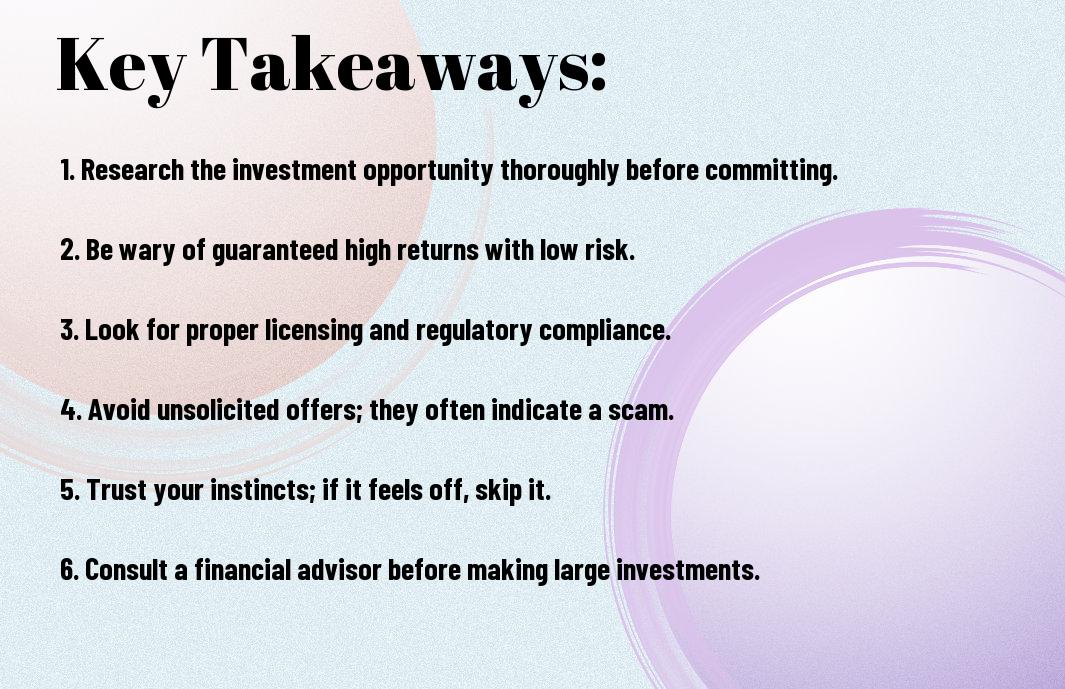 Key Takeaways:

1. Research the investment opportunity thoroughly before committing.

2. Be wary of guaranteed high returns with low risk.

3. Look for proper licensing and regulatory compliance.

4. Avoid unsolicited offers; they often indicate a scam.

5. Trust your instincts; if it feels off, skip it.

6. Consult a financial advisor before making large investments.